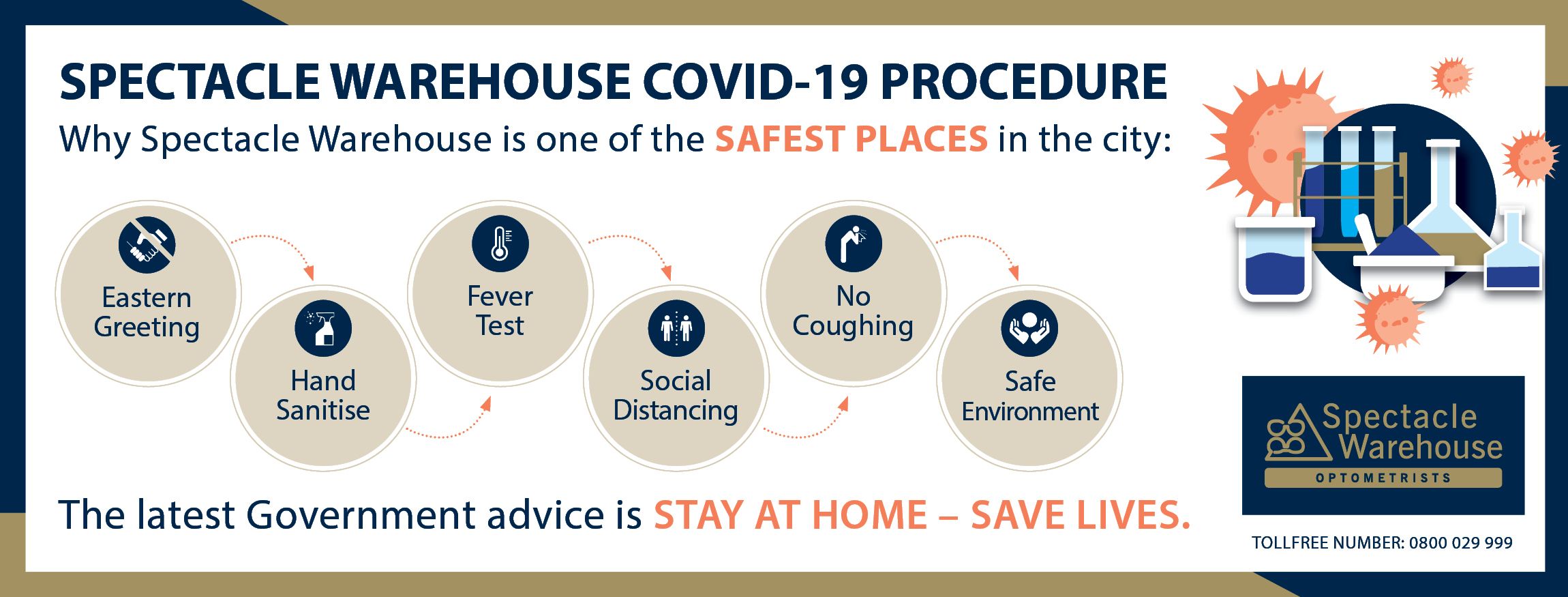 SPECTACLE WAREHOUSE COVID-19 PROCEDURE

Why Spectacle Warehouse is one of the SAFEST PLACES in the city:

Eastern Greeting

Hand Sanitise

Fever Test

Social Distancing

No Coughing

Safe Environment

The latest Government advice is STAY AT HOME – SAVE LIVES.

Spectacle Warehouse
OPTOMETRISTS

TOLLFREE NUMBER: 0800 029 999